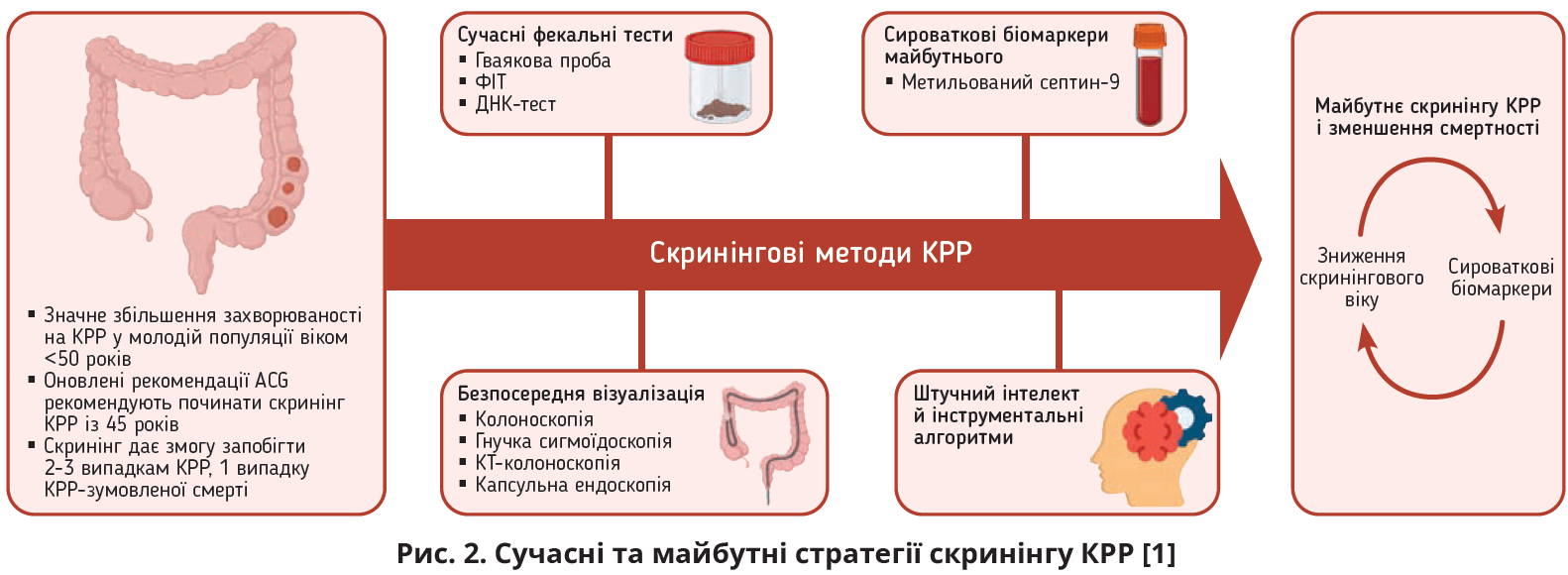 ▪ Значне збільшення захворюваності на КРР у молодій популяції віком <50 років
▪ Оновлені рекомендації ACG рекомендують починати скринінг КРР із 45 років
▪ Скринінг дає змогу запобігти 2-3 випадкам КРР, 1 випадку КРР-зумовленої смерті

Сучасні фекальні тести
▪ Гваякова проба
▪ ФІТ
▪ ДНК-тест

Сироваткові біомаркери майбутнього
▪ Метильований септин-9

Скринінгові методи КРР

Безпосередня візуалізація
▪ Колоноскопія
▪ Гнучка сигмоїдоскопія
▪ КТ-колоноскопія
▪ Капсульна ендоскопія

Штучний інтелект й інструментальні алгоритми

Майбутнє скринінгу КРР і зменшення смертності

Зниження скринінгового віку

Сироваткові біомаркери

Рис. 2. Сучасні та майбутні стратегії скринінгу КРР [1]